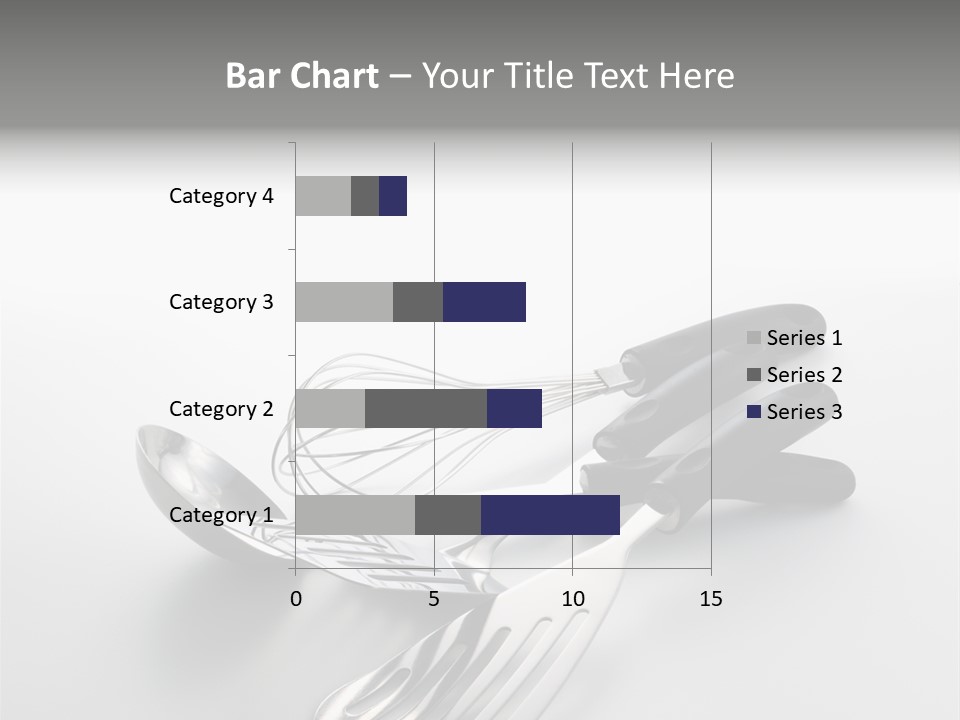 Bar Chart – Your Title Text Here

Category 4
Category 3
Category 2
Category 1

0
5
10
15

Series 1
Series 2
Series 3